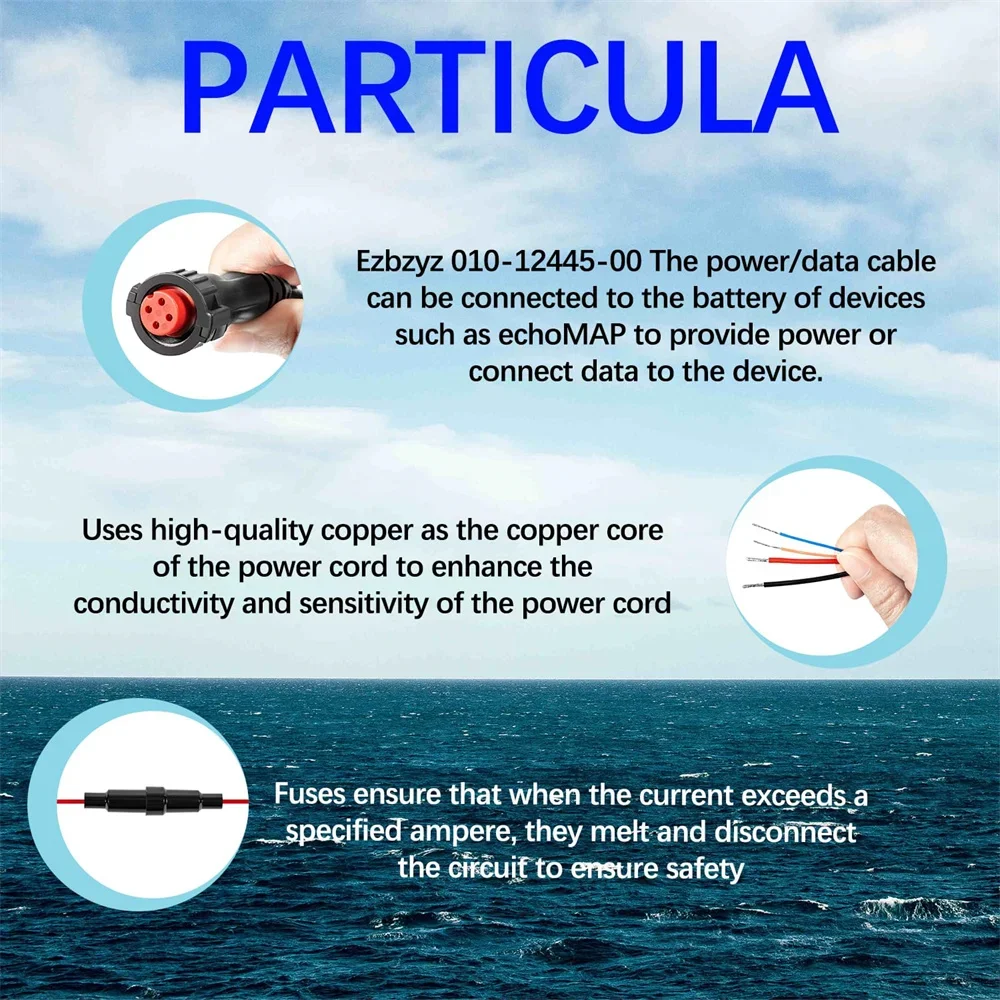 PARTICULA

Ezbzyz 010-12445-00 The power/data cable can be connected to the battery of devices such as echoMAP to provide power or connect data to the device.

Uses high-quality copper as the copper core of the power cord to enhance the conductivity and sensitivity of the power cord

Fuses ensure that when the current exceeds a specified ampere, they melt and disconnect the circuit to ensure safety